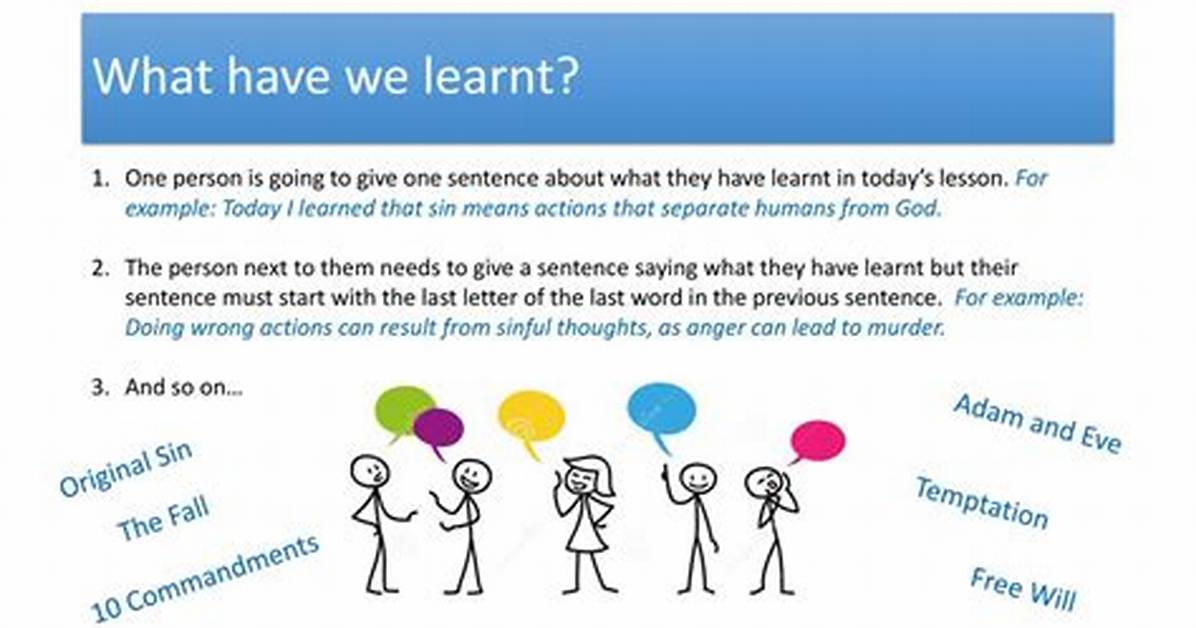 What have we learnt?

1. One person is going to give one sentence about what they have learnt in today's lesson. For example: Today I learned that sin means actions that separate humans from God.

2. The person next to them needs to give a sentence saying what they have learnt but their sentence must start with the last letter of the last word in the previous sentence. For example: Doing wrong actions can result from sinful thoughts, as anger can lead to murder.

3. And so on...

Original Sin

The Fall

10 Commandments

Adam and Eve

Temptation

Free Will